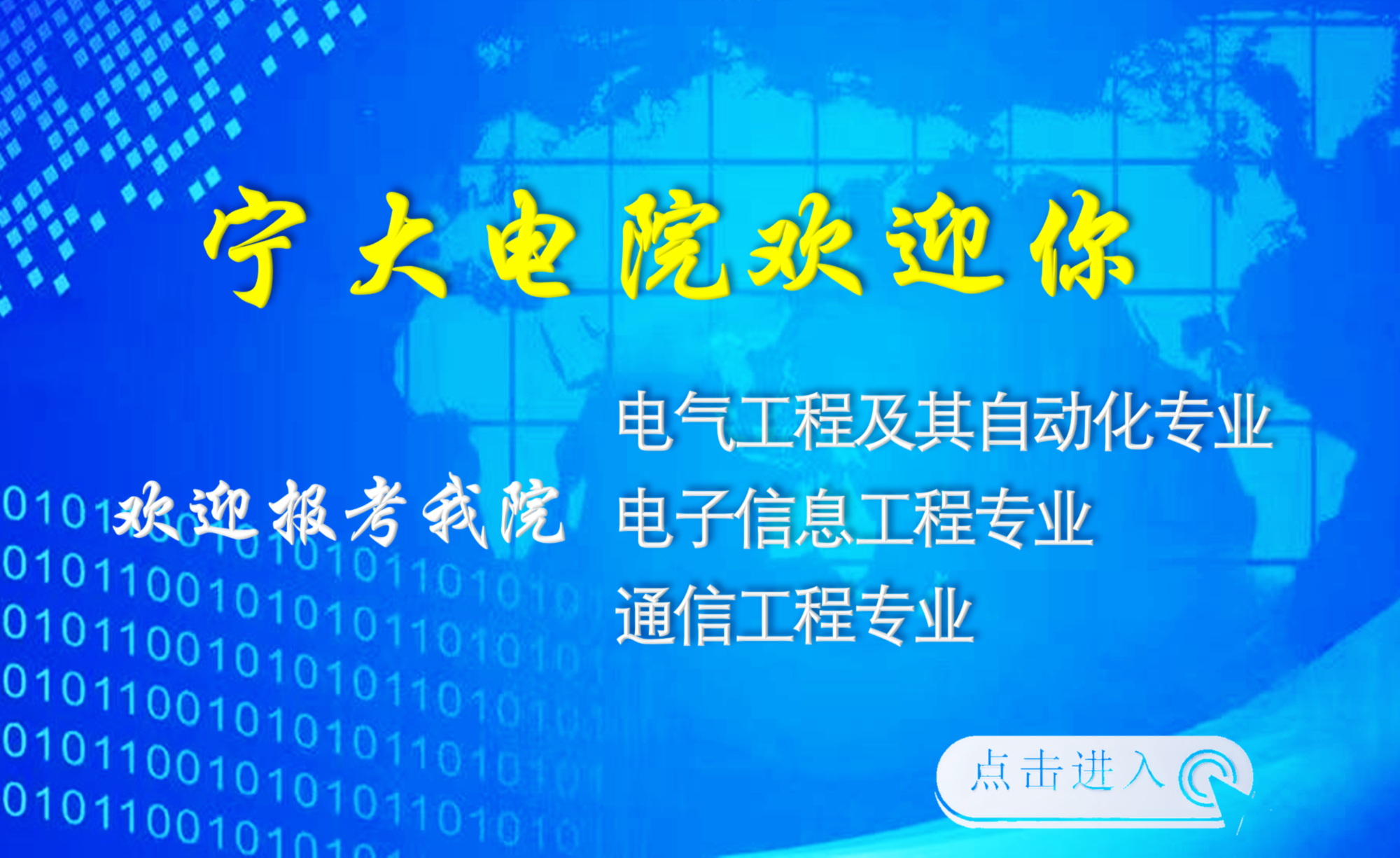 宁大电院欢迎你

欢迎报考我院

电气工程及其自动化专业
电子信息工程专业
通信工程专业

点击进入